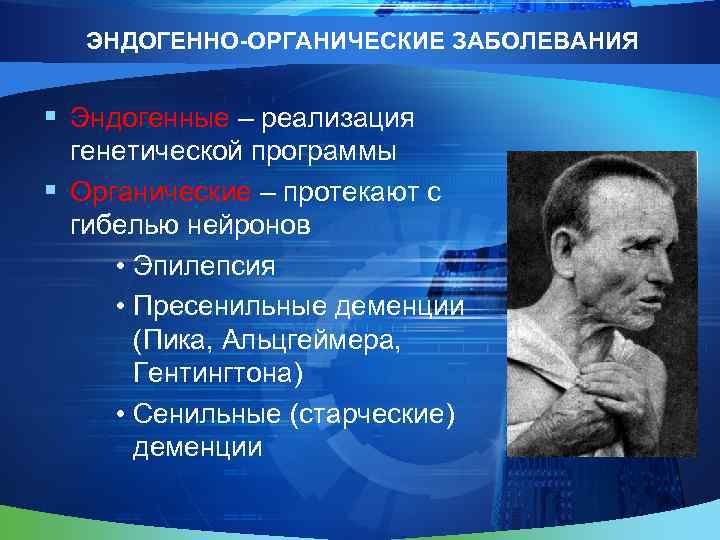 ЭНДОГЕННО-ОРГАНИЧЕСКИЕ ЗАБОЛЕВАНИЯ

▪ Эндогенные – реализация генетической программы

▪ Органические – протекают с гибелью нейронов

• Эпилепсия

• Пресенильные деменции (Пика, Альцгеймера, Гентингтона)

• Сенильные (старческие) деменции